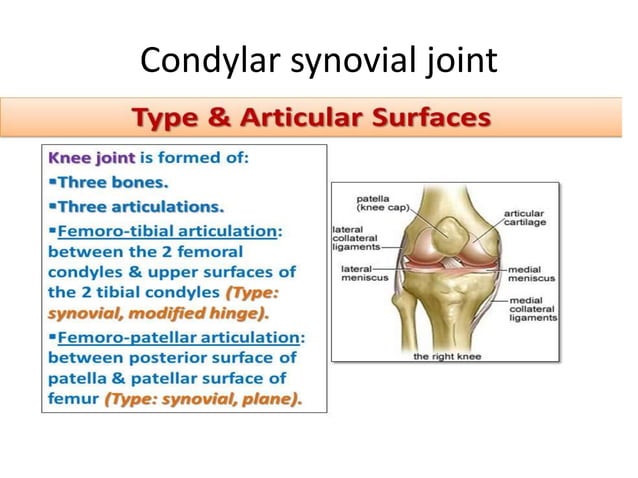 Condylar synovial joint

Type & Articular Surfaces

Knee joint is formed of:
▪Three bones.
▪Three articulations.
▪Femoro-tibial articulation: between the 2 femoral condyles & upper surfaces of the 2 tibial condyles (Type: synovial, modified hinge).
▪Femoro-patellar articulation: between posterior surface of patella & patellar surface of femur (Type: synovial, plane).

patella (knee cap)
articular cartilage
lateral collateral ligaments
lateral meniscus
medial meniscus
medial collateral ligaments
the right knee